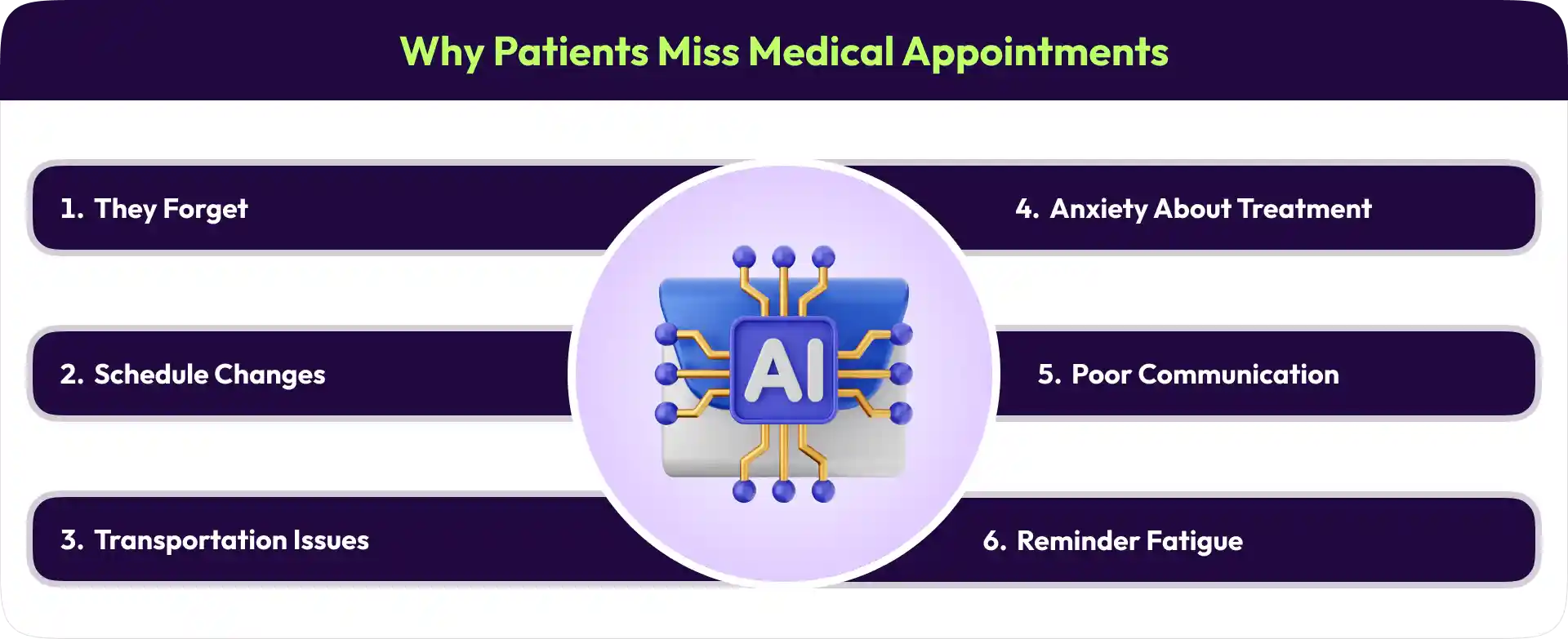 Why Patients Miss Medical Appointments

1. They Forget

2. Schedule Changes

3. Transportation Issues

AI

4. Anxiety About Treatment

5. Poor Communication

6. Reminder Fatigue